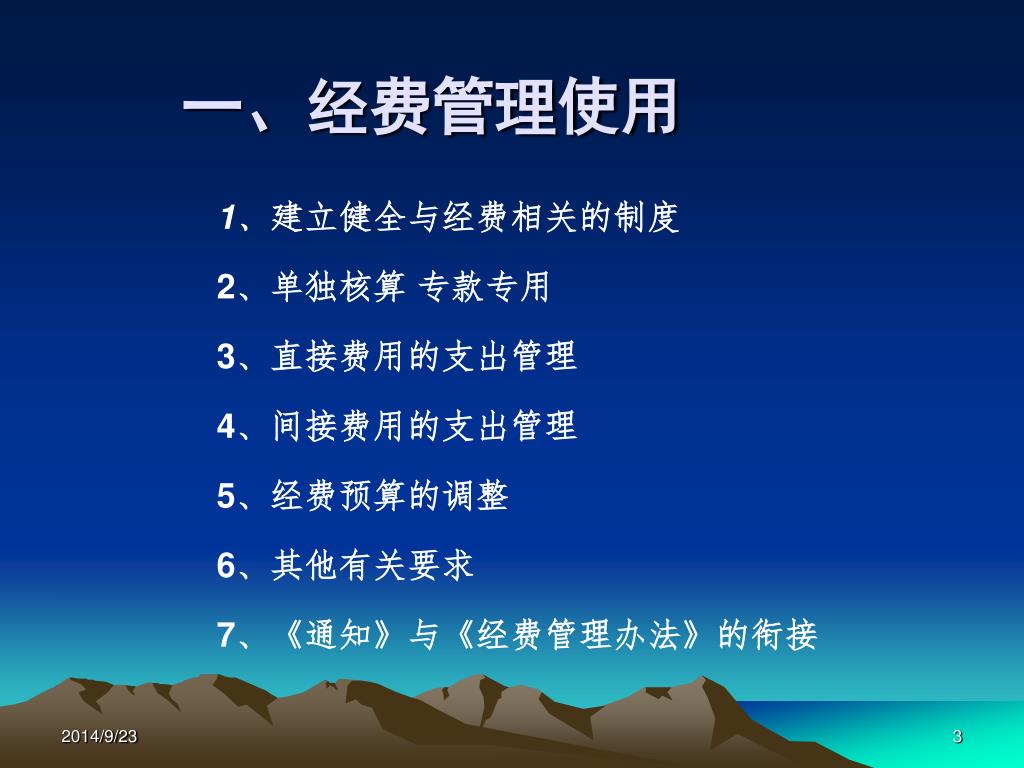 一、经费管理使用

1、建立健全与经费相关的制度

2、单独核算 专款专用

3、直接费用的支出管理

4、间接费用的支出管理

5、经费预算的调整

6、其他有关要求

7、《通知》与《经费管理办法》的衔接

2014/9/23

3